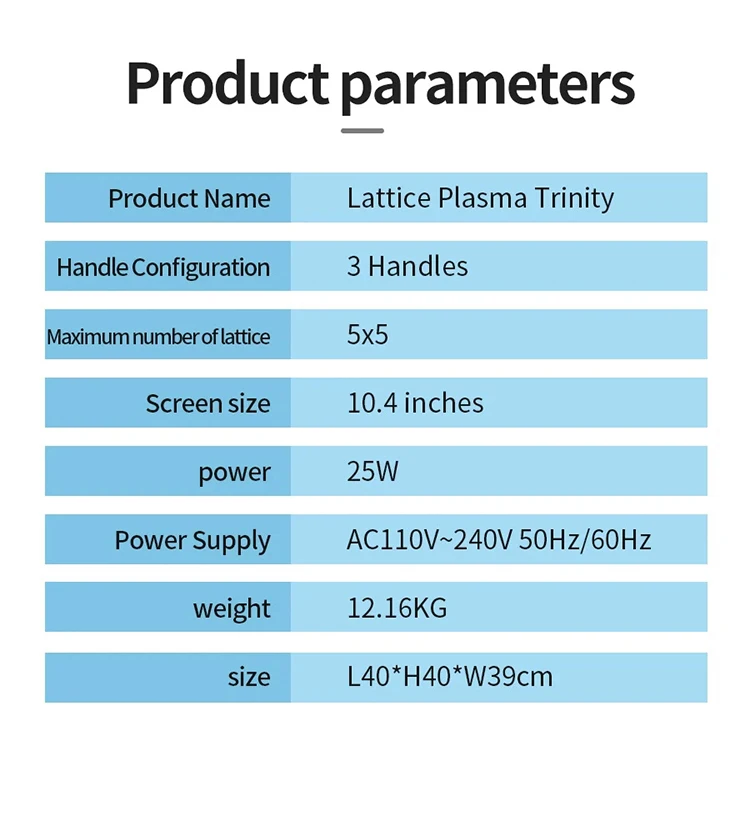 Product parameters

| Product Name | Lattice Plasma Trinity |
|---|---|
| Handle Configuration | 3 Handles |
| Maximum number of lattice | 5x5 |
| Screen size | 10.4 inches |
| power | 25W |
| Power Supply | AC110V~240V 50Hz/60Hz |
| weight | 12.16KG |
| size | L40*H40*W39cm |